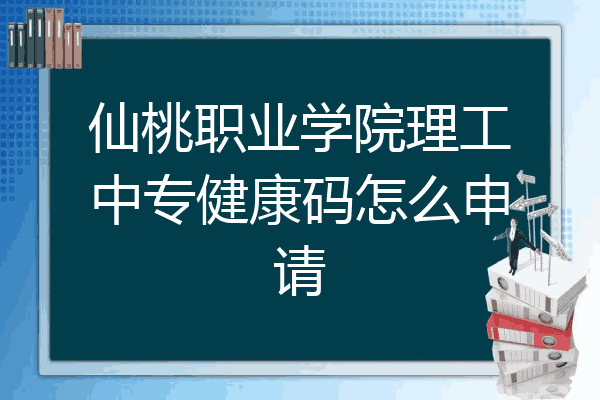 仙桃职业学院理工中专健康码怎么申请